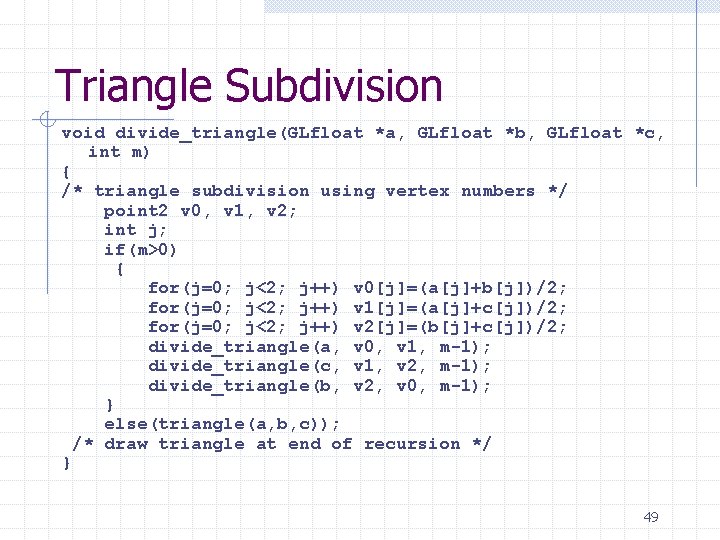 Triangle Subdivision

void divide_triangle(GLfloat *a, GLfloat *b, GLfloat *c, int m)
{
/* triangle subdivision using vertex numbers */
    point2 v0, v1, v2;
    int j;
    if(m>0)
     {
        for(j=0; j<2; j++) v0[j]=(a[j]+b[j])/2;
        for(j=0; j<2; j++) v1[j]=(a[j]+c[j])/2;
        for(j=0; j<2; j++) v2[j]=(b[j]+c[j])/2;
        divide_triangle(a, v0, v1, m-1);
        divide_triangle(c, v1, v2, m-1);
        divide_triangle(b, v2, v0, m-1);
    }
    else(triangle(a,b,c));
 /* draw triangle at end of recursion */
}

49